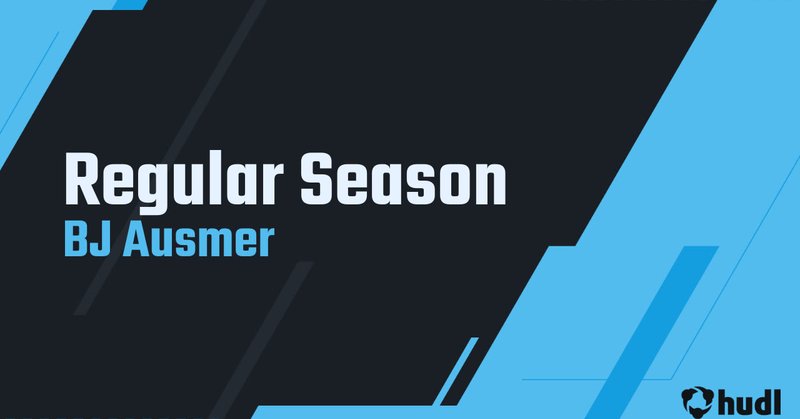 Regular Season
BJ Ausmer

hudl